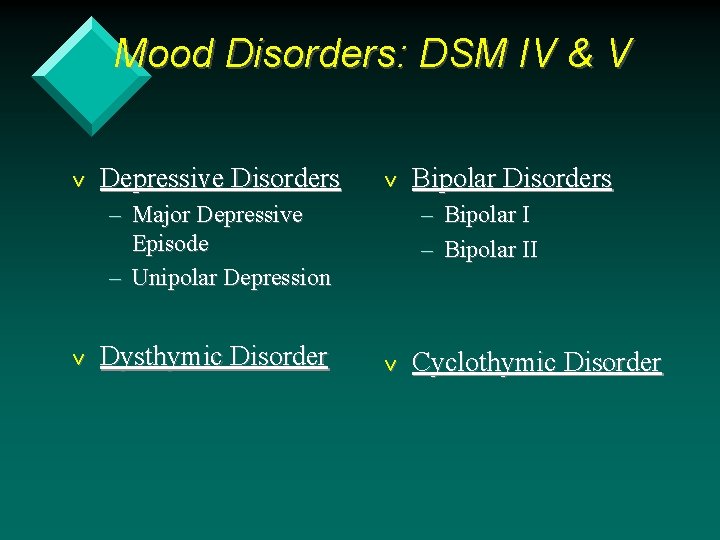 Mood Disorders: DSM IV & V

v Depressive Disorders
– Major Depressive Episode
– Unipolar Depression

v Dysthymic Disorder

v Bipolar Disorders
– Bipolar I
– Bipolar II

v Cyclothymic Disorder